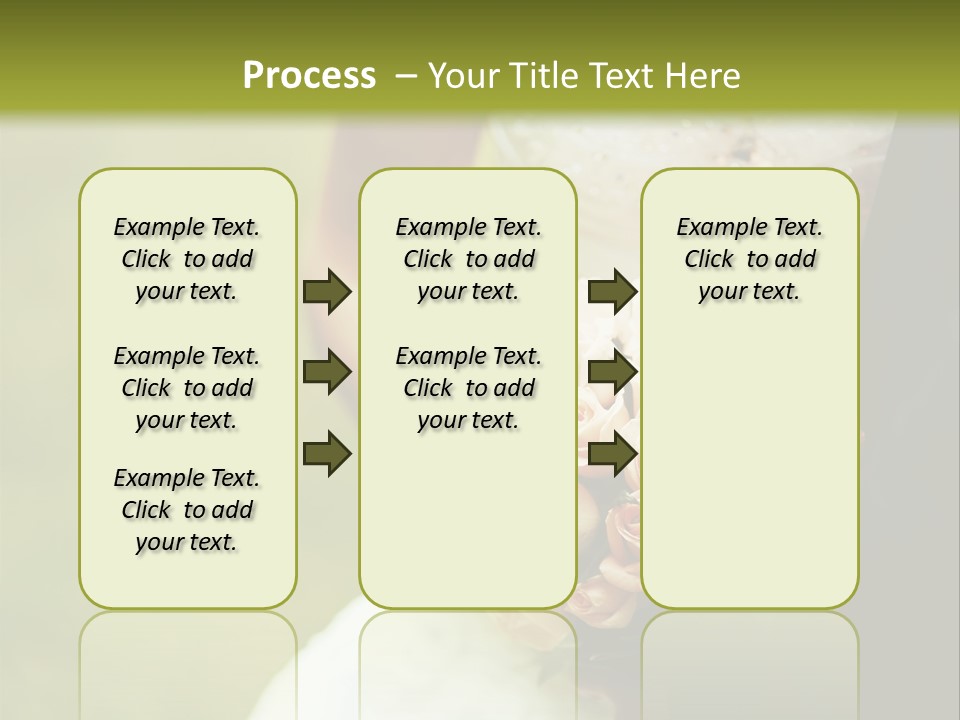 Process – Your Title Text Here

Example Text. Click to add your text.

Example Text. Click to add your text.

Example Text. Click to add your text.

Example Text. Click to add your text.

Example Text. Click to add your text.

Example Text. Click to add your text.